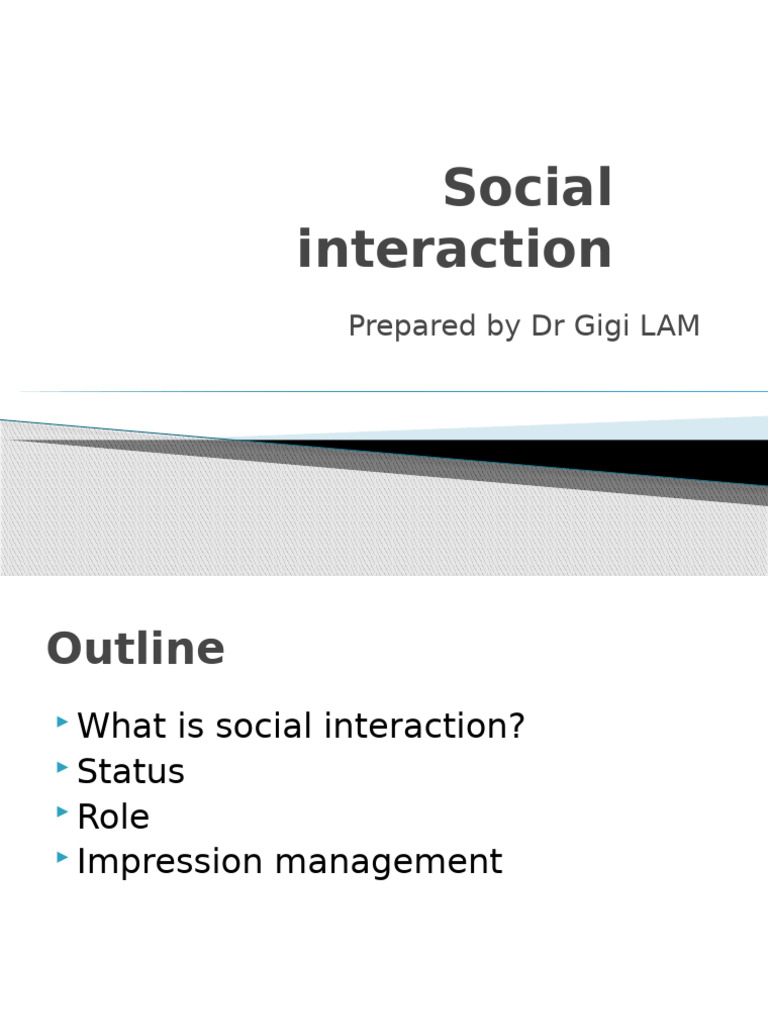 Social interaction

Prepared by Dr Gigi LAM

Outline

What is social interaction?
Status
Role
Impression management